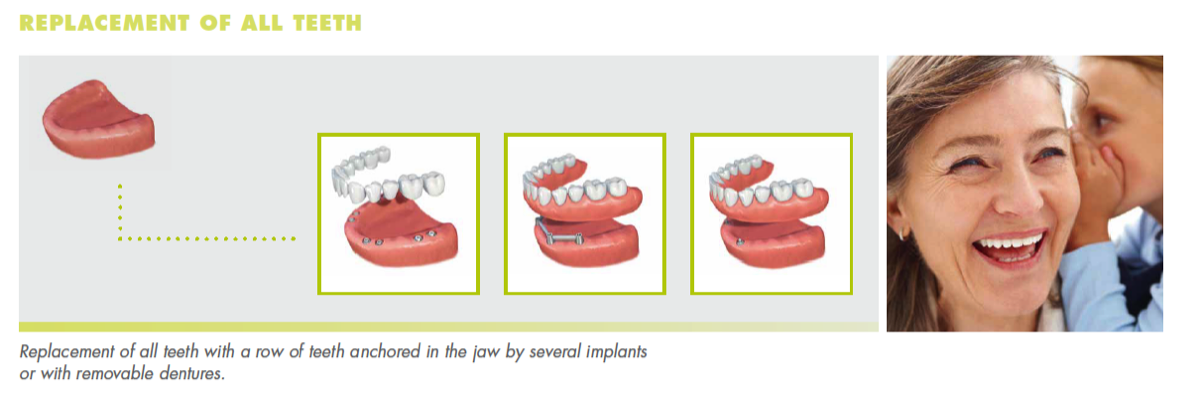 REPLACEMENT OF ALL TEETH

Replacement of all teeth with a row of teeth anchored in the jaw by several implants or with removable dentures.